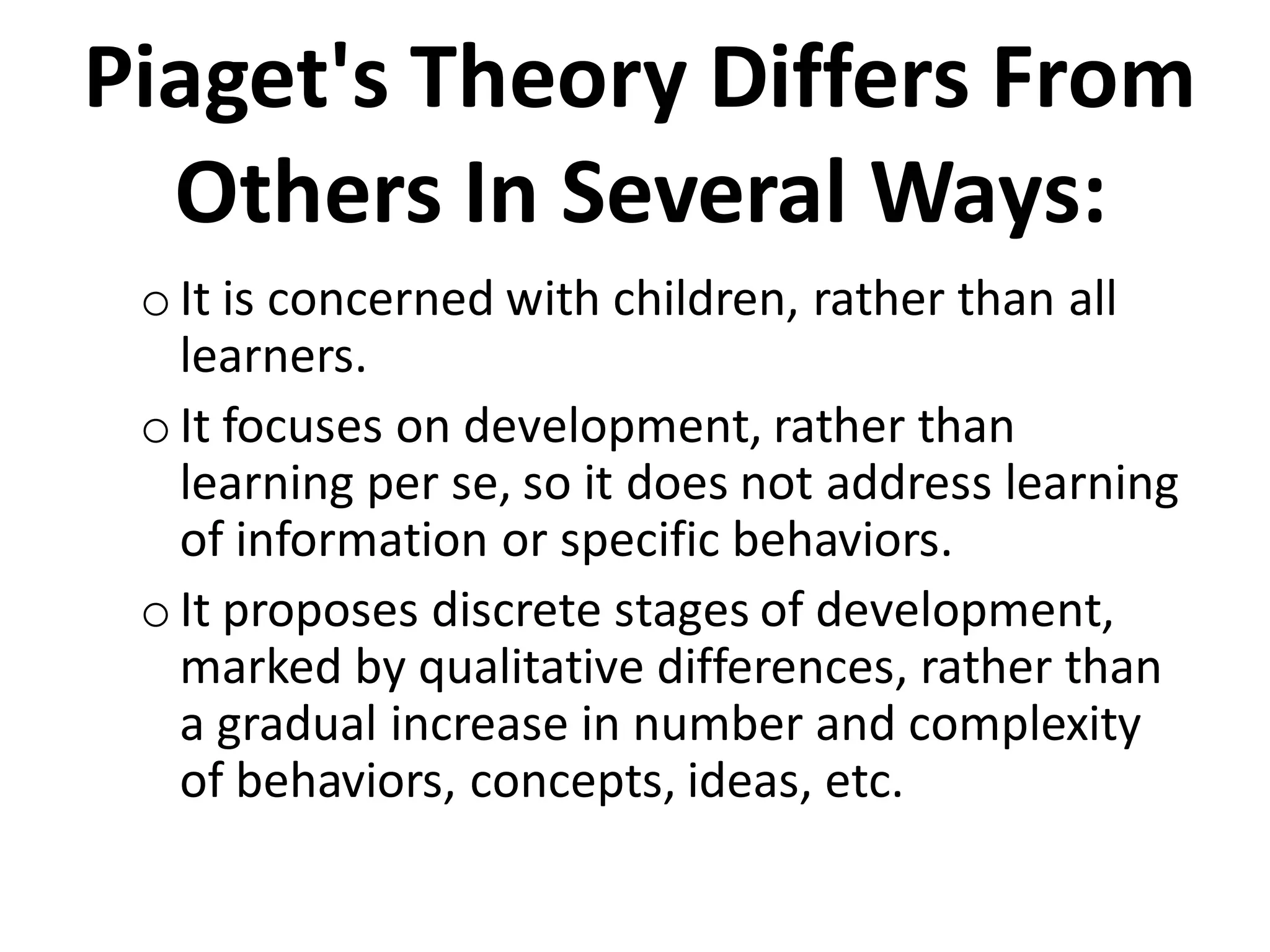 Piaget's Theory Differs From Others In Several Ways:

o It is concerned with children, rather than all learners.

o It focuses on development, rather than learning per se, so it does not address learning of information or specific behaviors.

o It proposes discrete stages of development, marked by qualitative differences, rather than a gradual increase in number and complexity of behaviors, concepts, ideas, etc.